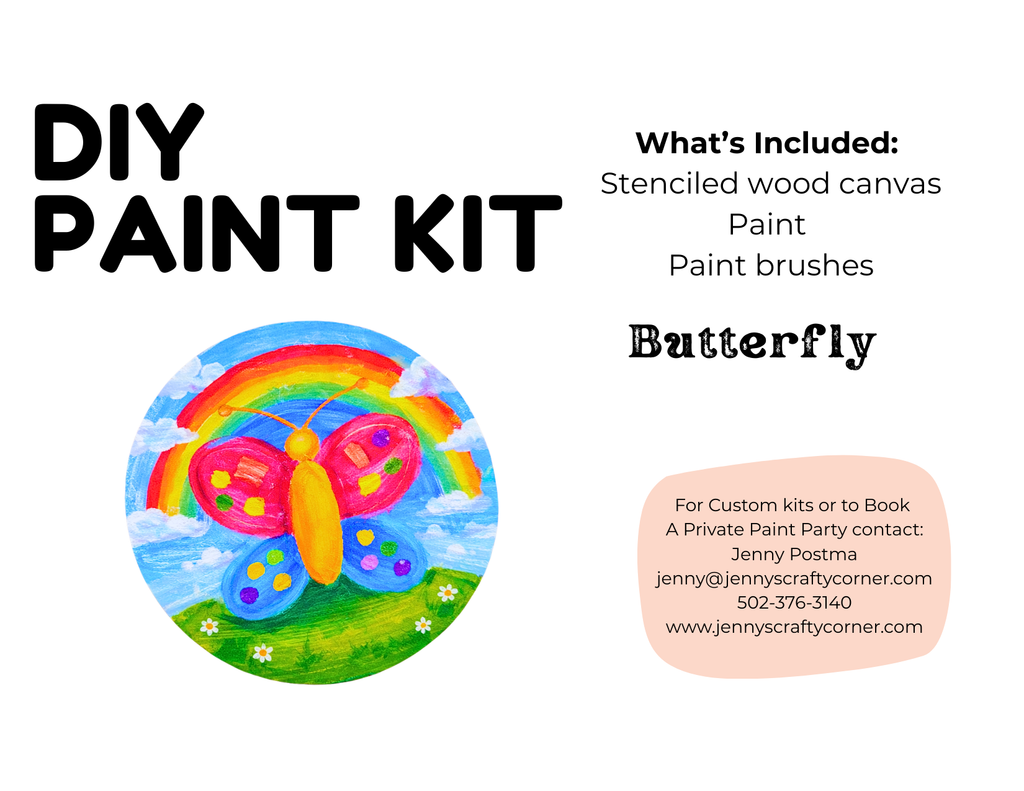 DIY
PAINT KIT

What's Included:
Stenciled wood canvas
Paint
Paint brushes

Butterfly

For Custom kits or to Book
A Private Paint Party contact:
Jenny Postma
jenny@jennyscraftycorner.com
502-376-3140
www.jennyscraftycorner.com